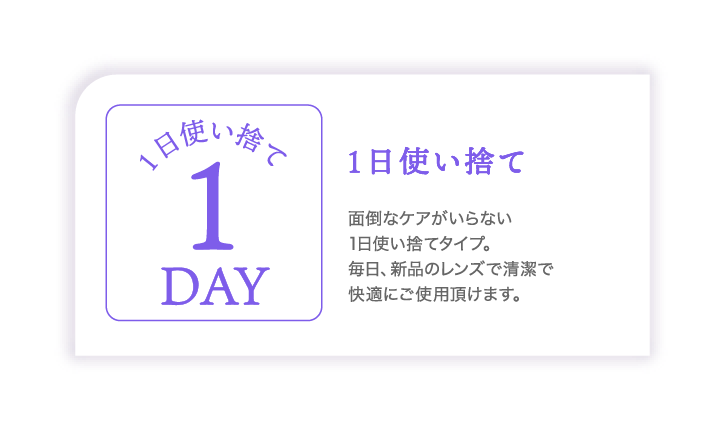 1日使い捨て
1
DAY

1日使い捨て

面倒なケアがいらない
1日使い捨てタイプ。
毎日、新品のレンズで清潔で
快適にご使用頂けます。